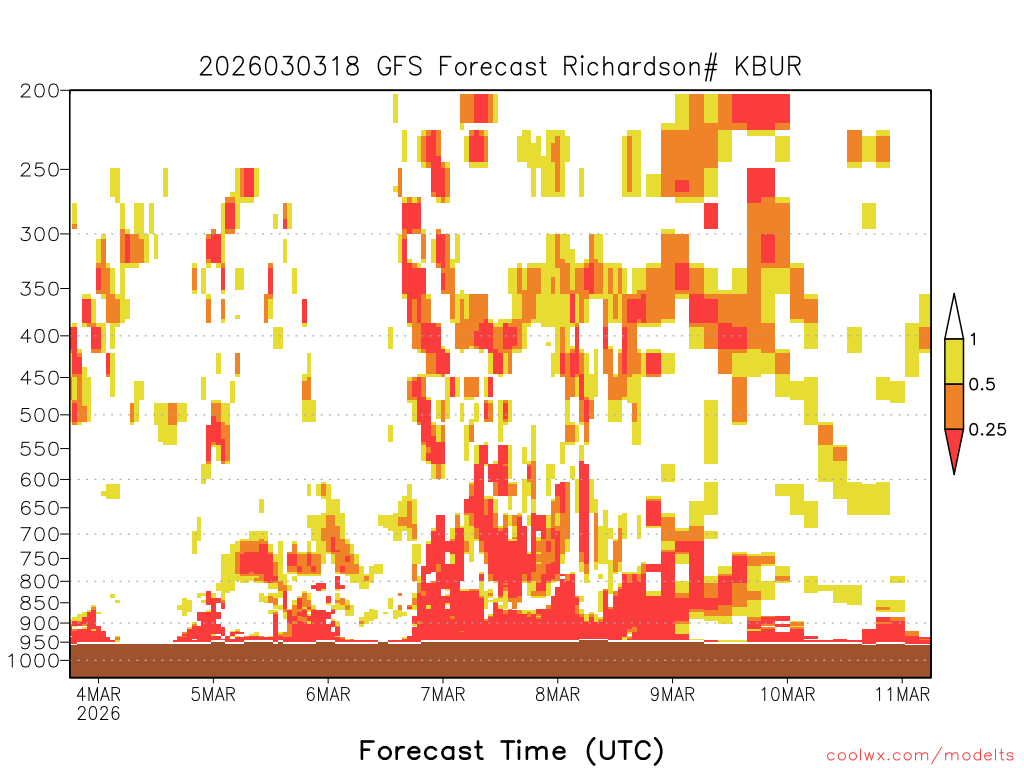 2026030318 GFS Forecast Richardson# KBUR

200
250
300
350
400
450
500
550
600
650
700
750
800
850
900
950
1000

1
0.5
0.25

4MAR
2026
5MAR
6MAR
7MAR
8MAR
9MAR
10MAR
11MAR

Forecast Time (UTC)

coolwx.com/modelts